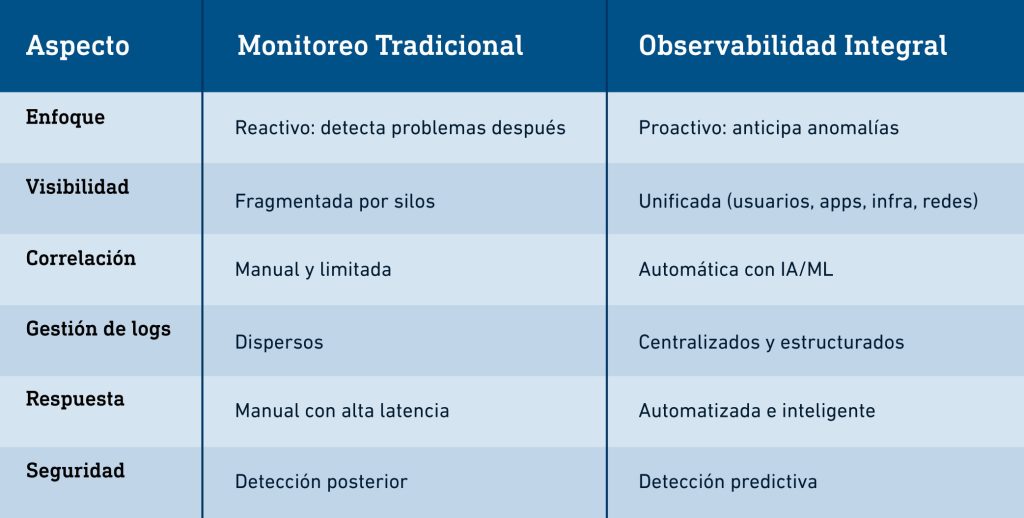 | Aspecto | Monitoreo Tradicional | Observabilidad Integral |
|---|---|---|
| Enfoque | Reactivo: detecta problemas después | Proactivo: anticipa anomalías |
| Visibilidad | Fragmentada por silos | Unificada (usuarios, apps, infra, redes) |
| Correlación | Manual y limitada | Automática con IA/ML |
| Gestión de logs | Dispersos | Centralizados y estructurados |
| Respuesta | Manual con alta latencia | Automatizada e inteligente |
| Seguridad | Detección posterior | Detección predictiva |